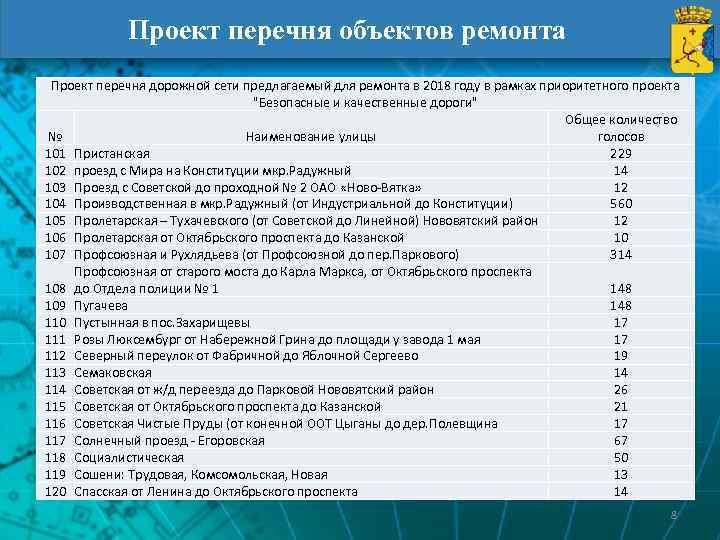 Проект перечня объектов ремонта

Проект перечня дорожной сети предлагаемый для ремонта в 2018 году в рамках приоритетного проекта "Безопасные и качественные дороги"

| № | Наименование улицы | Общее количество голосов |
|---|---|---|
| 101 | Пристанская | 229 |
| 102 | проезд с Мира на Конституции мкр.Радужный | 14 |
| 103 | Проезд с Советской до проходной № 2 ОАО «Ново-Вятка» | 12 |
| 104 | Производственная в мкр.Радужный (от Индустриальной до Конституции) | 560 |
| 105 | Пролетарская – Тухачевского (от Советской до Линейной) Нововятский район | 12 |
| 106 | Пролетарская от Октябрьского проспекта до Казанской | 10 |
| 107 | Профсоюзная и Рухлядьева (от Профсоюзной до пер.Паркового) | 314 |
| 108 | Профсоюзная от старого моста до Карла Маркса, от Октябрьского проспекта до Отдела полиции № 1 | 148 |
| 109 | Пугачева | 148 |
| 110 | Пустынная в пос.Захарищевы | 17 |
| 111 | Розы Люксембург от Набережной Грина до площади у завода 1 мая | 17 |
| 112 | Северный переулок от Фабричной до Яблочной Сергеево | 19 |
| 113 | Семаковская | 14 |
| 114 | Советская от ж/д переезда до Парковой Нововятский район | 26 |
| 115 | Советская от Октябрьского проспекта до Казанской | 21 |
| 116 | Советская Чистые Пруды (от конечной ООТ Цыганы до дер.Полевщина | 17 |
| 117 | Солнечный проезд - Егоровская | 67 |
| 118 | Социалистическая | 50 |
| 119 | Сошени: Трудовая, Комсомольская, Новая | 13 |
| 120 | Спасская от Ленина до Октябрьского проспекта | 14 |

8